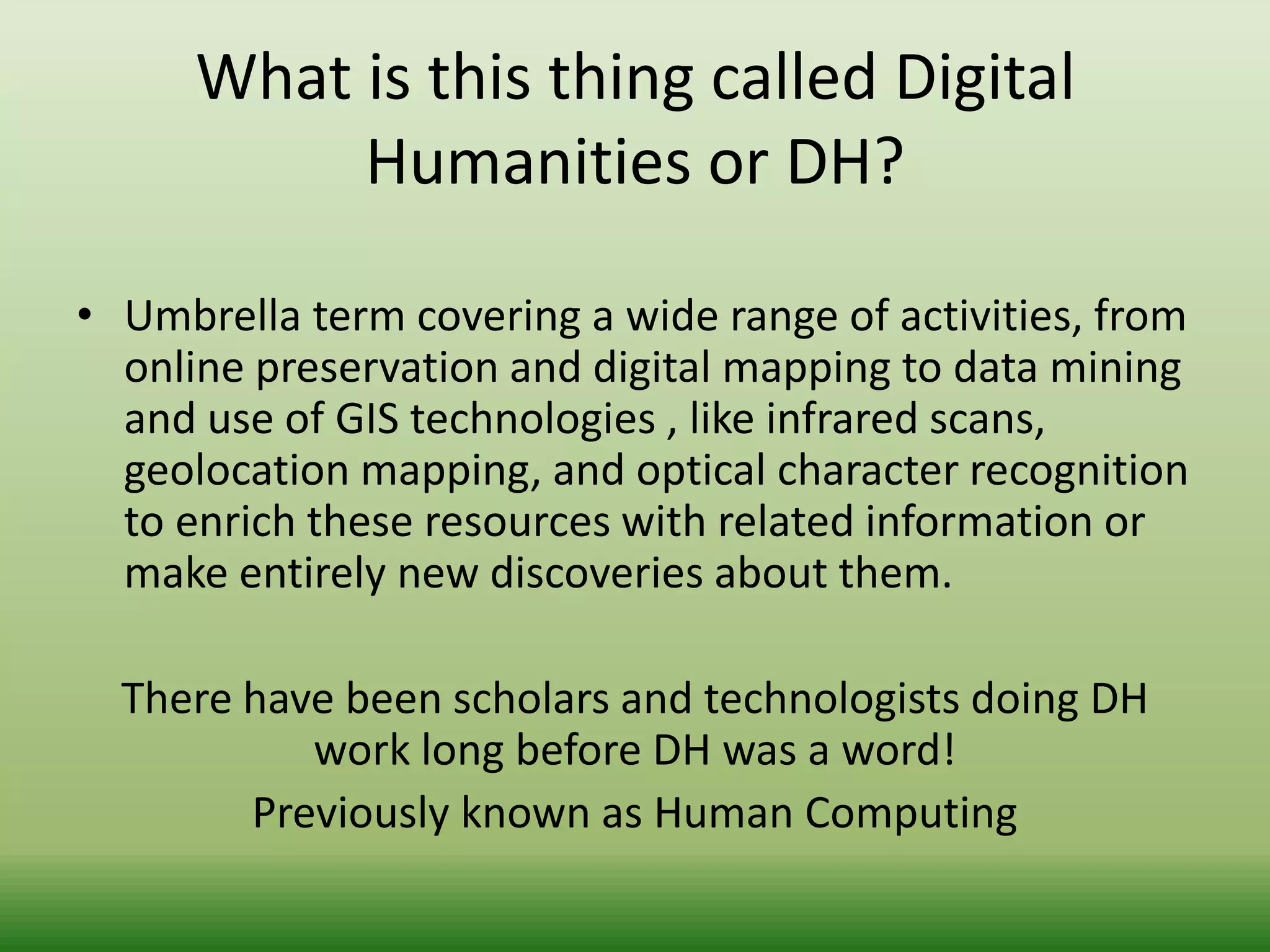 What is this thing called Digital Humanities or DH?

• Umbrella term covering a wide range of activities, from online preservation and digital mapping to data mining and use of GIS technologies , like infrared scans, geolocation mapping, and optical character recognition to enrich these resources with related information or make entirely new discoveries about them.

There have been scholars and technologists doing DH work long before DH was a word!

Previously known as Human Computing